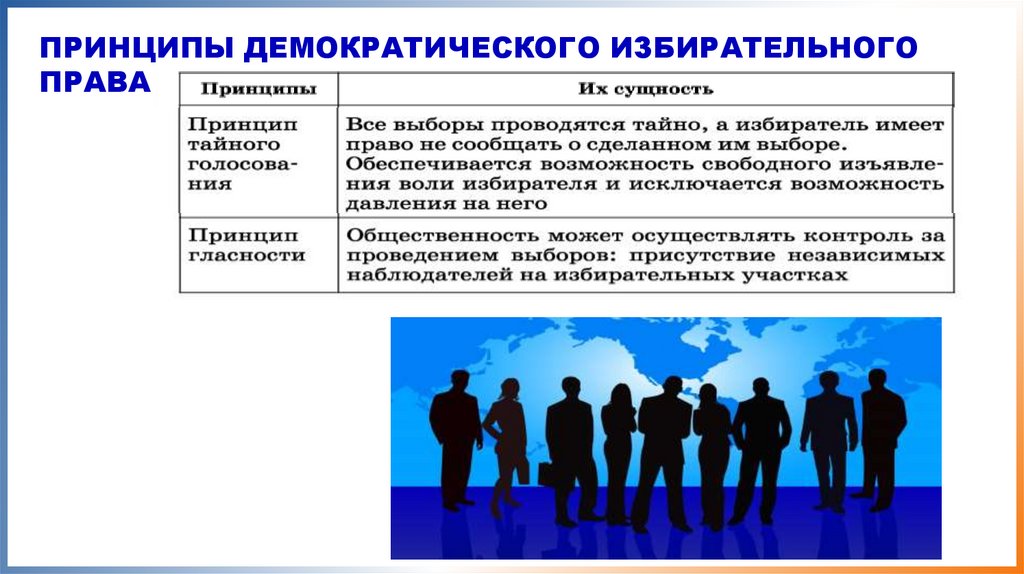 ПРИНЦИПЫ ДЕМОКРАТИЧЕСКОГО ИЗБИРАТЕЛЬНОГО ПРАВА

| Принципы | Их сущность |
|---|---|
| Принцип тайного голосования | Все выборы проводятся тайно, а избиратель имеет право не сообщать о сделанном им выборе. Обеспечивается возможность свободного изъявления воли избирателя и исключается возможность давления на него |
| Принцип гласности | Общественность может осуществлять контроль за проведением выборов: присутствие независимых наблюдателей на избирательных участках |